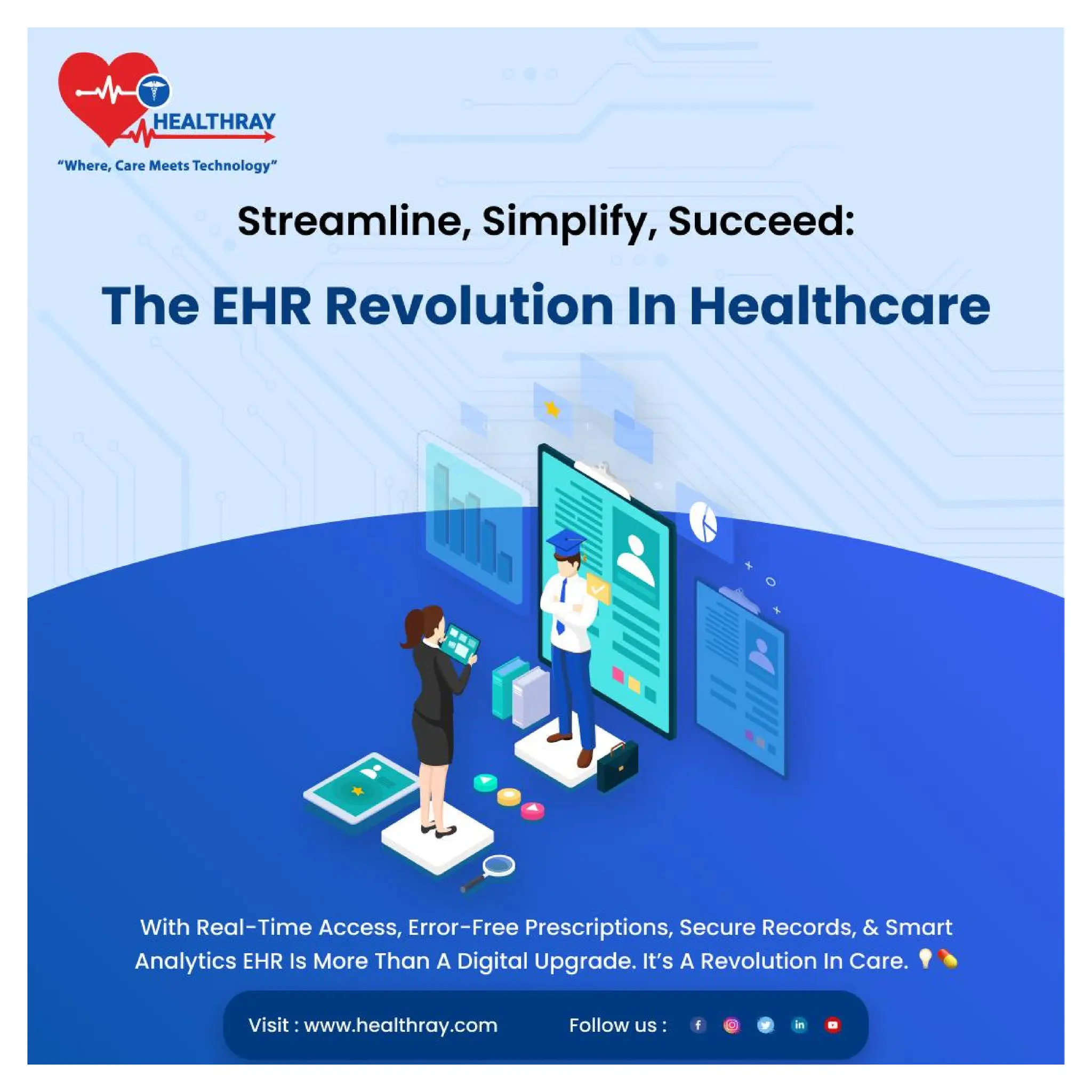 HEALTHRAY
"Where, Care Meets Technology"

Streamline, Simplify, Succeed:

The EHR Revolution In Healthcare

With Real-Time Access, Error-Free Prescriptions, Secure Records, & Smart Analytics EHR Is More Than A Digital Upgrade. It's A Revolution In Care. 💡💊

Visit : www.healthray.com

Follow us :